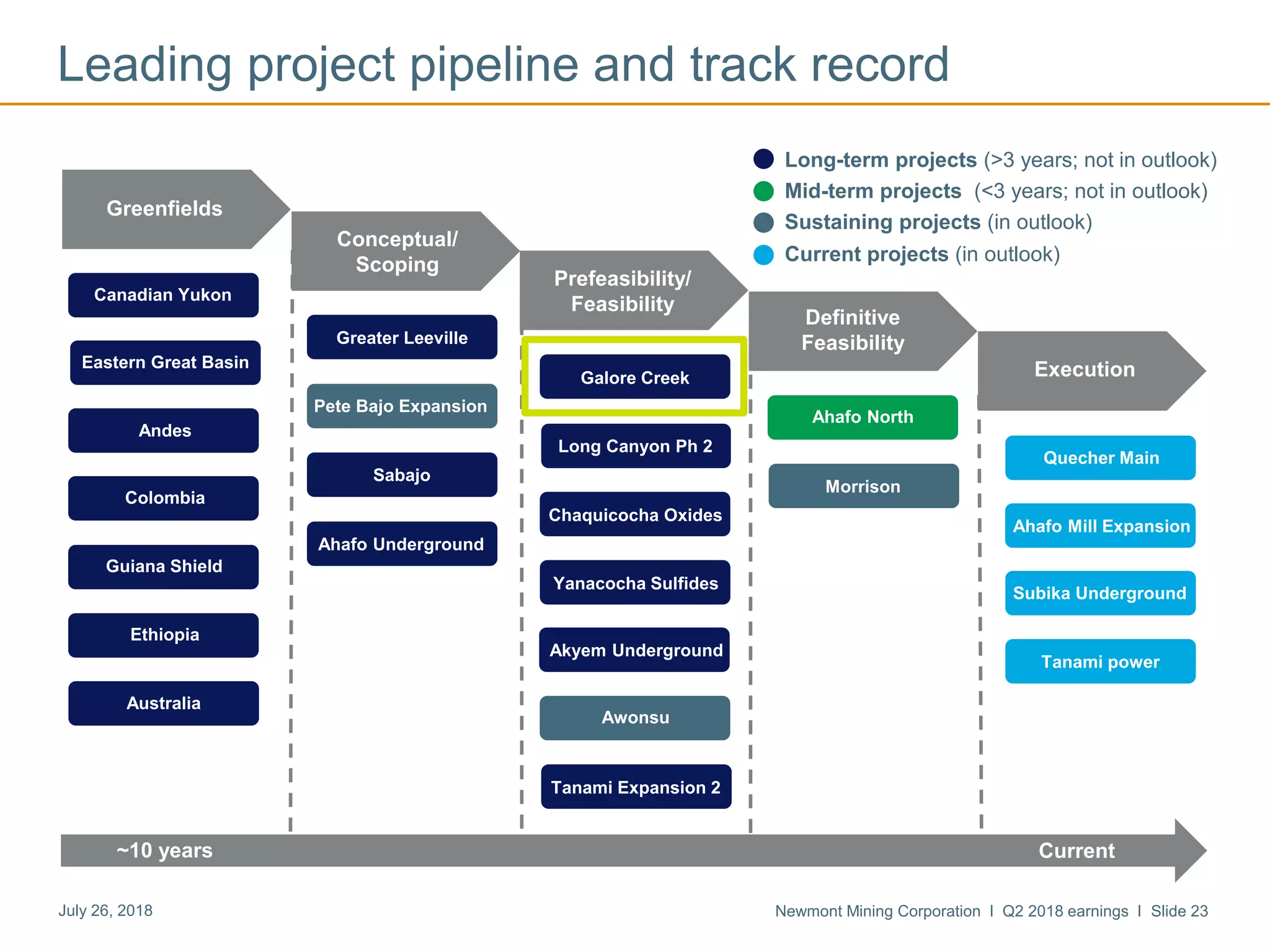 Leading project pipeline and track record

Long-term projects (>3 years; not in outlook)
Mid-term projects (<3 years; not in outlook)
Sustaining projects (in outlook)
Current projects (in outlook)

Greenfields
Canadian Yukon
Eastern Great Basin
Andes
Colombia
Guiana Shield
Ethiopia
Australia

Conceptual/ Scoping
Greater Leeville
Pete Bajo Expansion
Sabajo
Ahafo Underground

Prefeasibility/ Feasibility
Galore Creek
Long Canyon Ph 2
Chaquicocha Oxides
Yanacocha Sulfides
Akyem Underground
Awonsu
Tanami Expansion 2

Definitive Feasibility
Ahafo North
Morrison

Execution
Quecher Main
Ahafo Mill Expansion
Subika Underground
Tanami power

~10 years
Current

July 26, 2018
Newmont Mining Corporation I Q2 2018 earnings I Slide 23